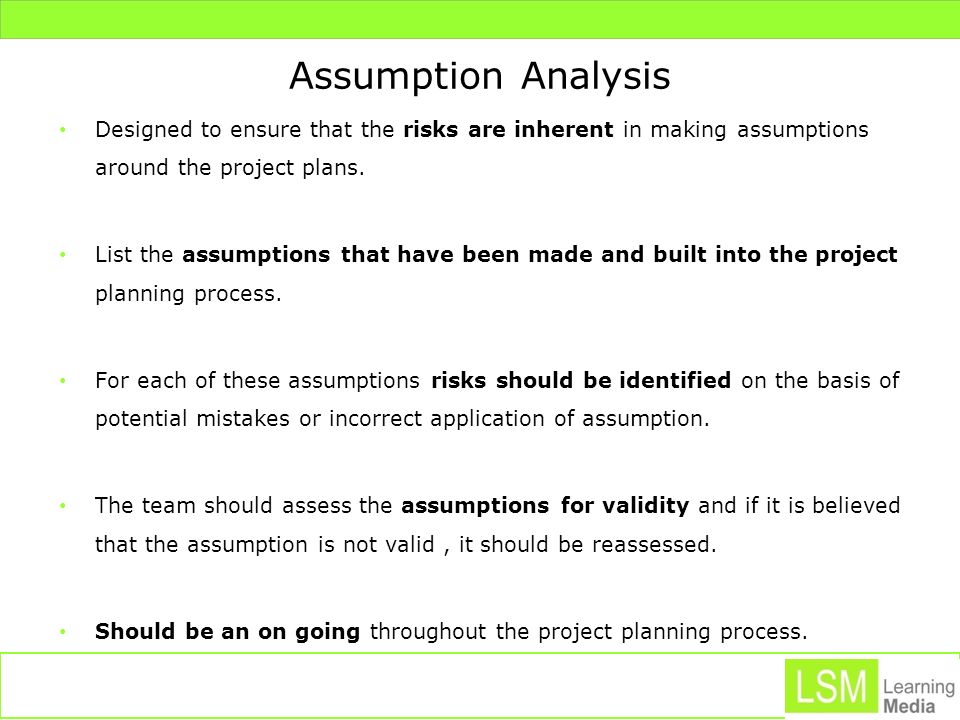 Assumption Analysis

• Designed to ensure that the risks are inherent in making assumptions around the project plans.

• List the assumptions that have been made and built into the project planning process.

• For each of these assumptions risks should be identified on the basis of potential mistakes or incorrect application of assumption.

• The team should assess the assumptions for validity and if it is believed that the assumption is not valid , it should be reassessed.

• Should be an on going throughout the project planning process.

LSM Learning Media